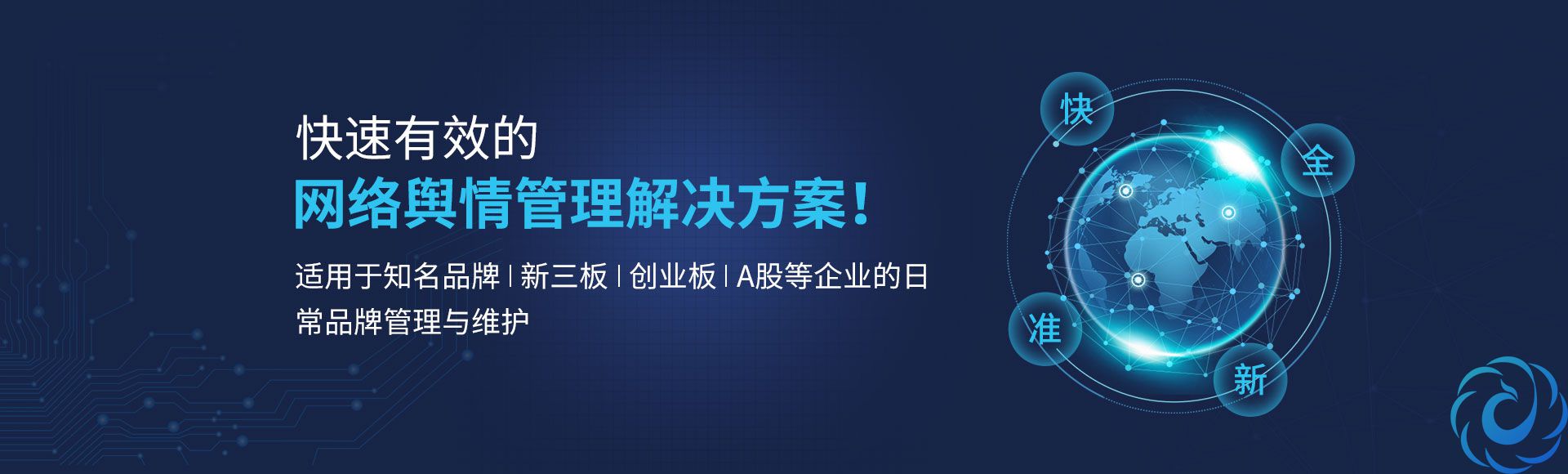 快速有效的
网络舆情管理解决方案!

适用于知名品牌 | 新三板 | 创业板 | A股等企业的日常品牌管理与维护

快
全
准
新